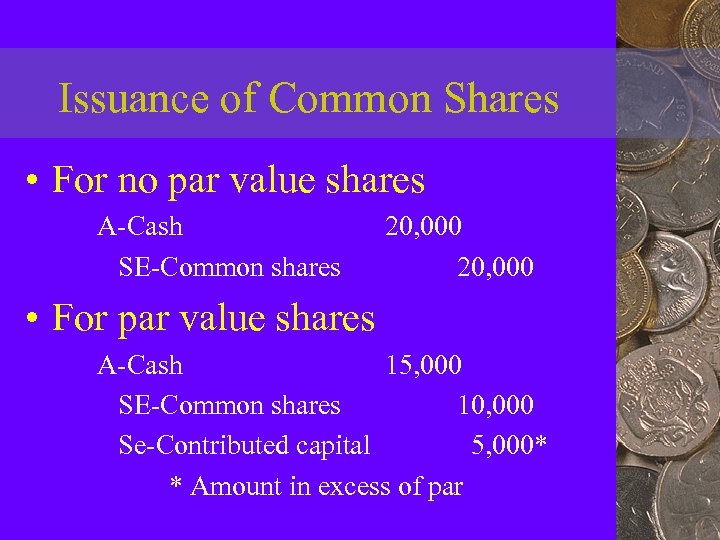 Issuance of Common Shares

• For no par value shares

A-Cash 20,000
SE-Common shares 20,000

• For par value shares

A-Cash 15,000
SE-Common shares 10,000
Se-Contributed capital 5,000*

* Amount in excess of par